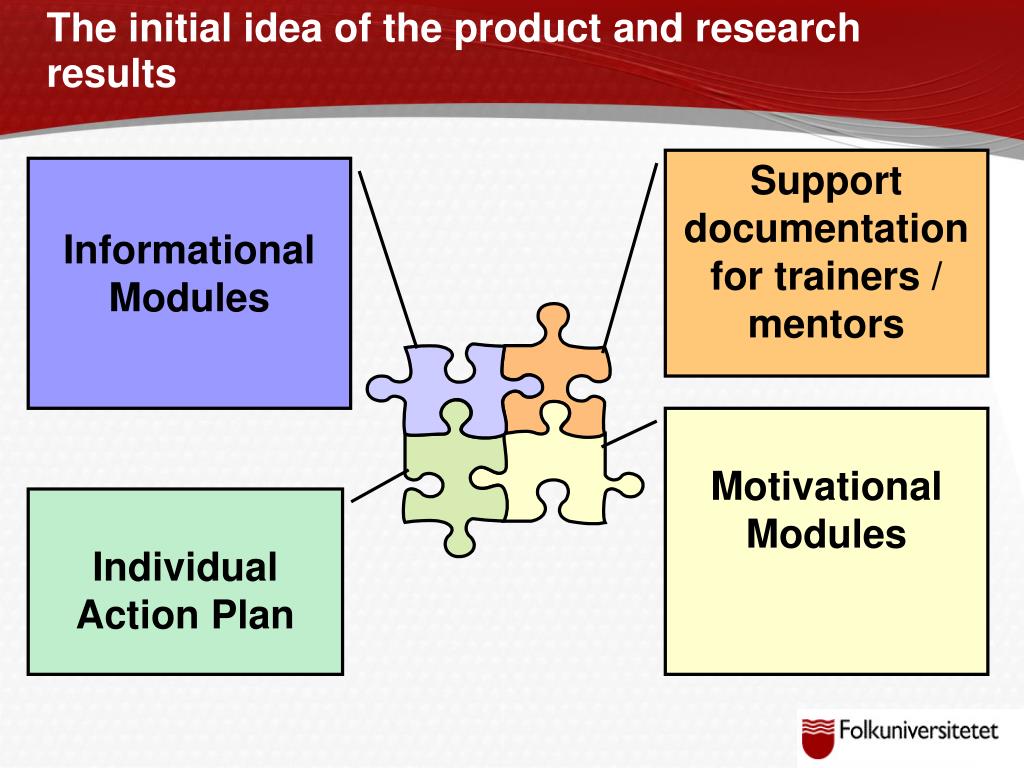 The initial idea of the product and research results

Informational Modules

Support documentation for trainers / mentors

Individual Action Plan

Motivational Modules

Folkuniversitetet